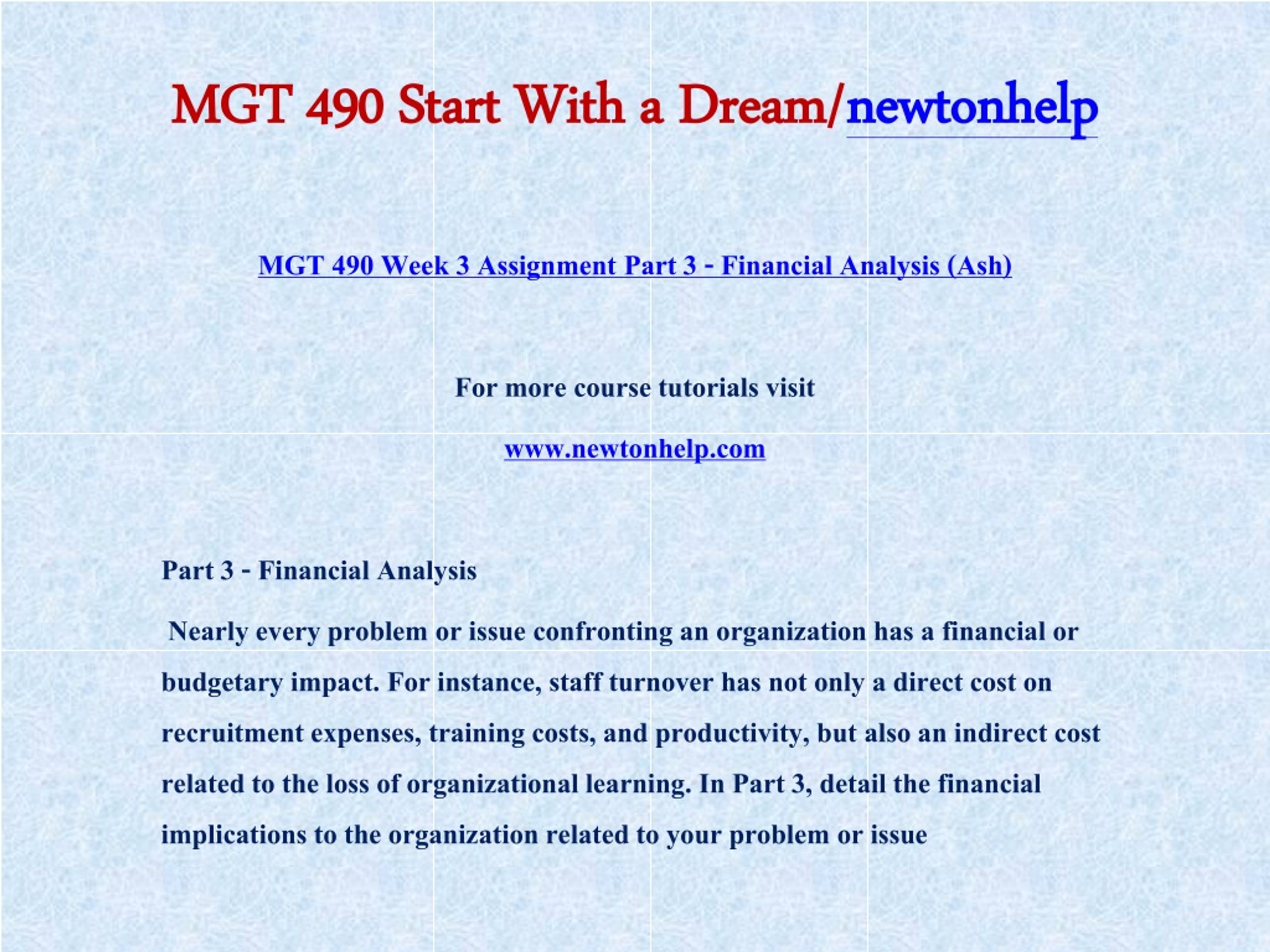 MGT 490 Start With a Dream/newtonhelp

MGT 490 Week 3 Assignment Part 3 - Financial Analysis (Ash)

For more course tutorials visit

www.newtonhelp.com

Part 3 - Financial Analysis

Nearly every problem or issue confronting an organization has a financial or budgetary impact. For instance, staff turnover has not only a direct cost on recruitment expenses, training costs, and productivity, but also an indirect cost related to the loss of organizational learning. In Part 3, detail the financial implications to the organization related to your problem or issue